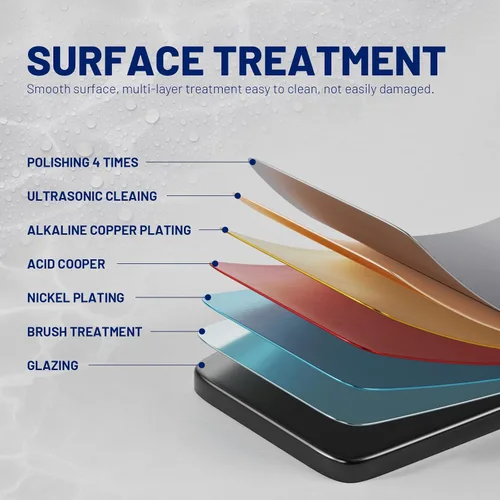 SURFACE TREATMENT
Smooth surface, multi-layer treatment easy to clean, not easily damaged.

POLISHING 4 TIMES
ULTRASONIC CLEAING
ALKALINE COPPER PLATING
ACID COOPER
NICKEL PLATING
BRUSH TREATMENT
GLAZING